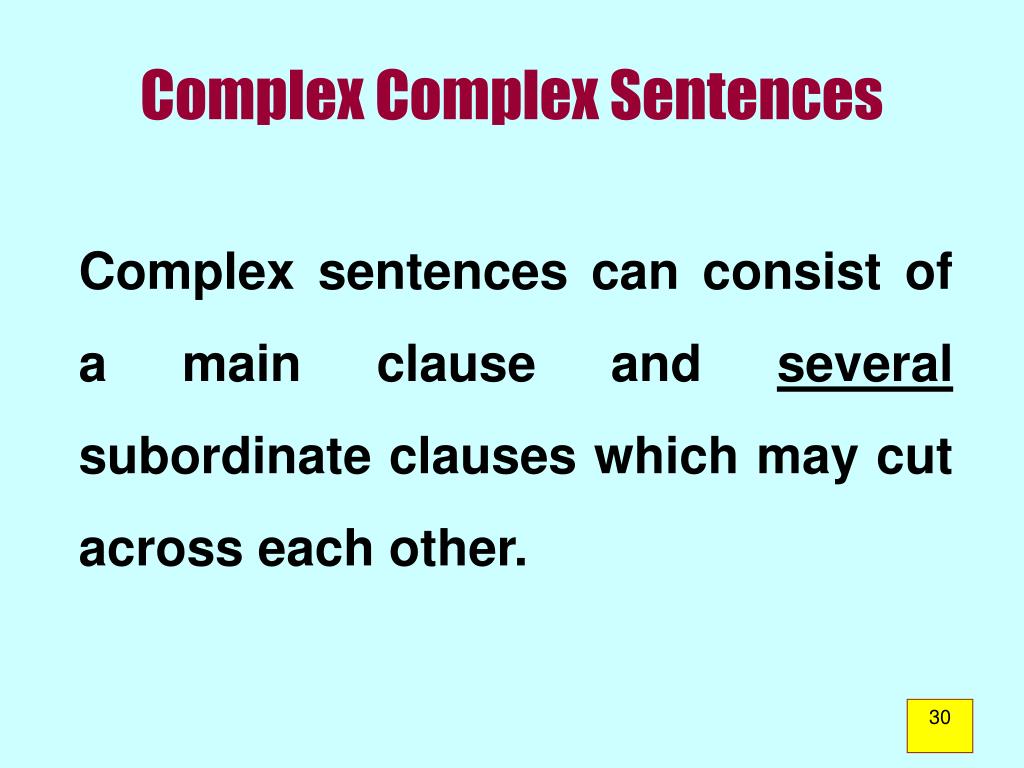 Complex Complex Sentences

Complex sentences can consist of a main clause and several subordinate clauses which may cut across each other.

30